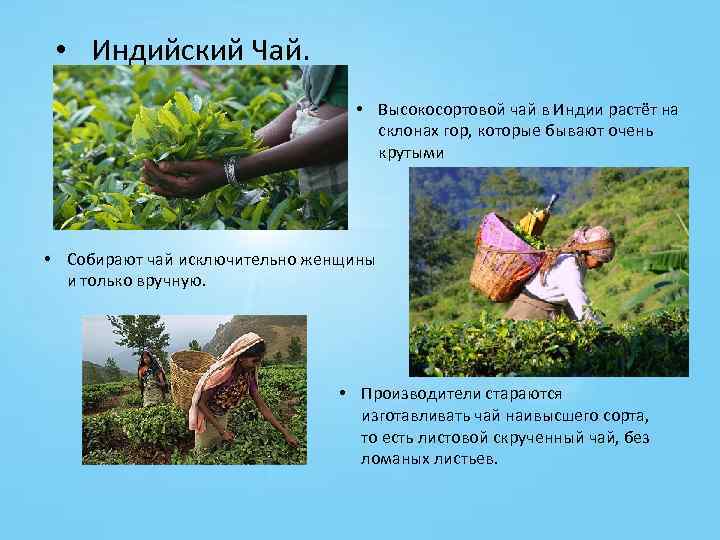 • Индийский Чай.

• Высокосортовой чай в Индии растёт на склонах гор, которые бывают очень крутыми

• Собирают чай исключительно женщины и только вручную.

• Производители стараются изготавливать чай наивысшего сорта, то есть листовой скрученный чай, без ломаных листьев.